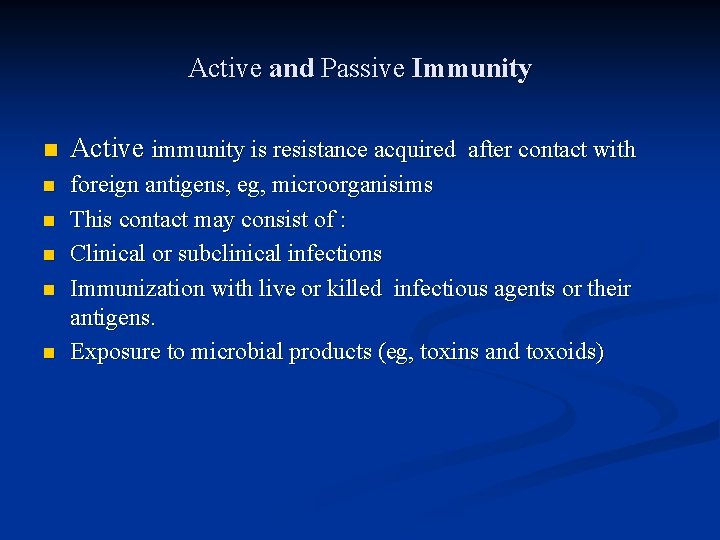 Active and Passive Immunity

- Active immunity is resistance acquired after contact with
- foreign antigens, eg, microorganisims
- This contact may consist of :
- Clinical or subclinical infections
- Immunization with live or killed infectious agents or their antigens.
- Exposure to microbial products (eg, toxins and toxoids)